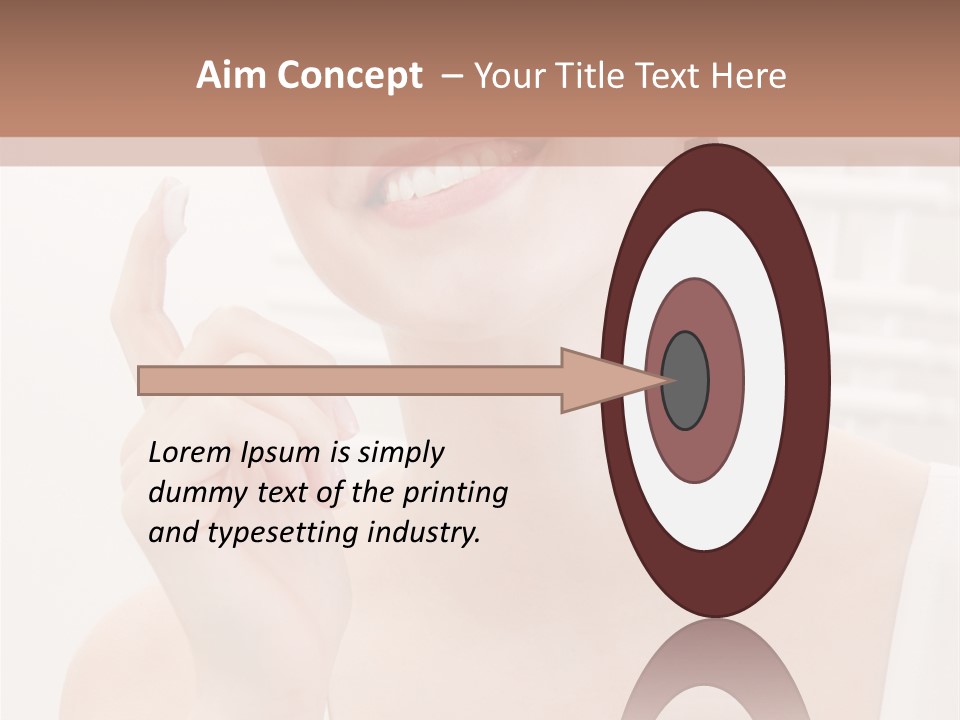 Aim Concept – Your Title Text Here

Lorem Ipsum is simply dummy text of the printing and typesetting industry.